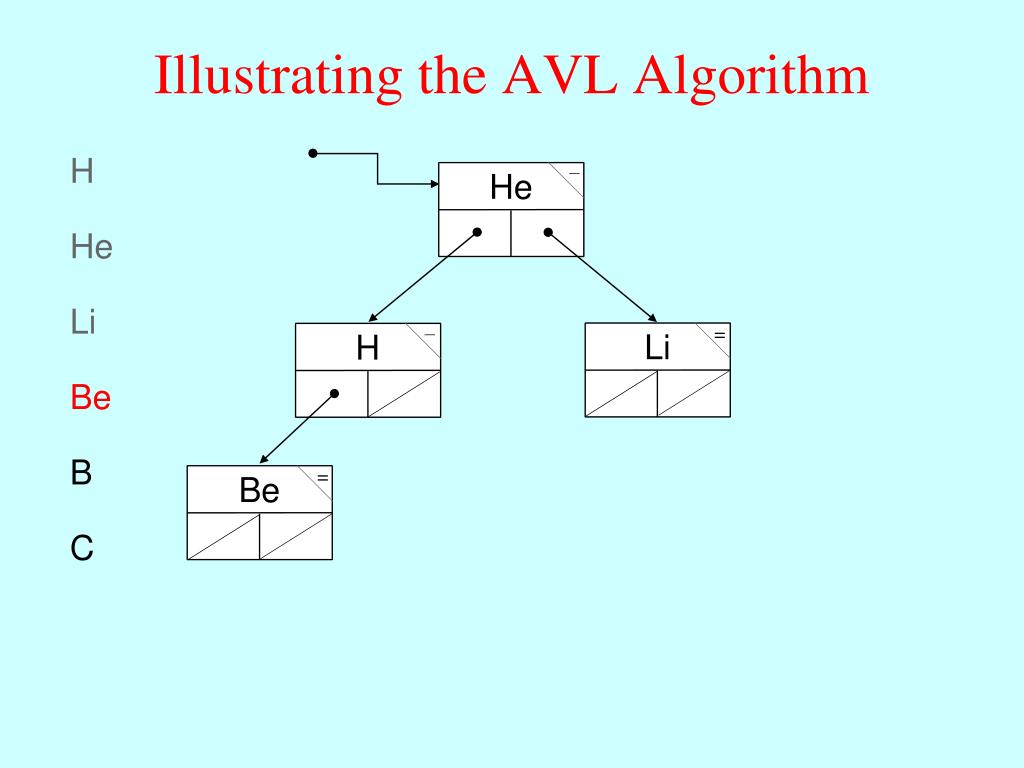 Illustrating the AVL Algorithm

H

He

Li

Be

B

C

He –

H –

Li =

Be =